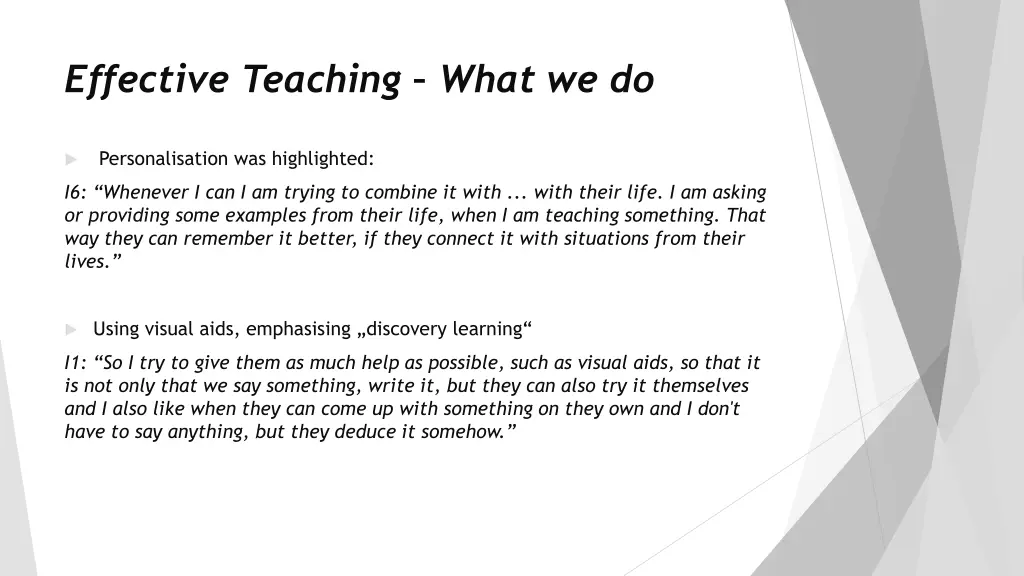 Effective Teaching – What we do

Personalisation was highlighted:

I6: “Whenever I can I am trying to combine it with ... with their life. I am asking or providing some examples from their life, when I am teaching something. That way they can remember it better, if they connect it with situations from their lives.”

Using visual aids, emphasising „discovery learning“

I1: “So I try to give them as much help as possible, such as visual aids, so that it is not only that we say something, write it, but they can also try it themselves and I also like when they can come up with something on they own and I don't have to say anything, but they deduce it somehow.”